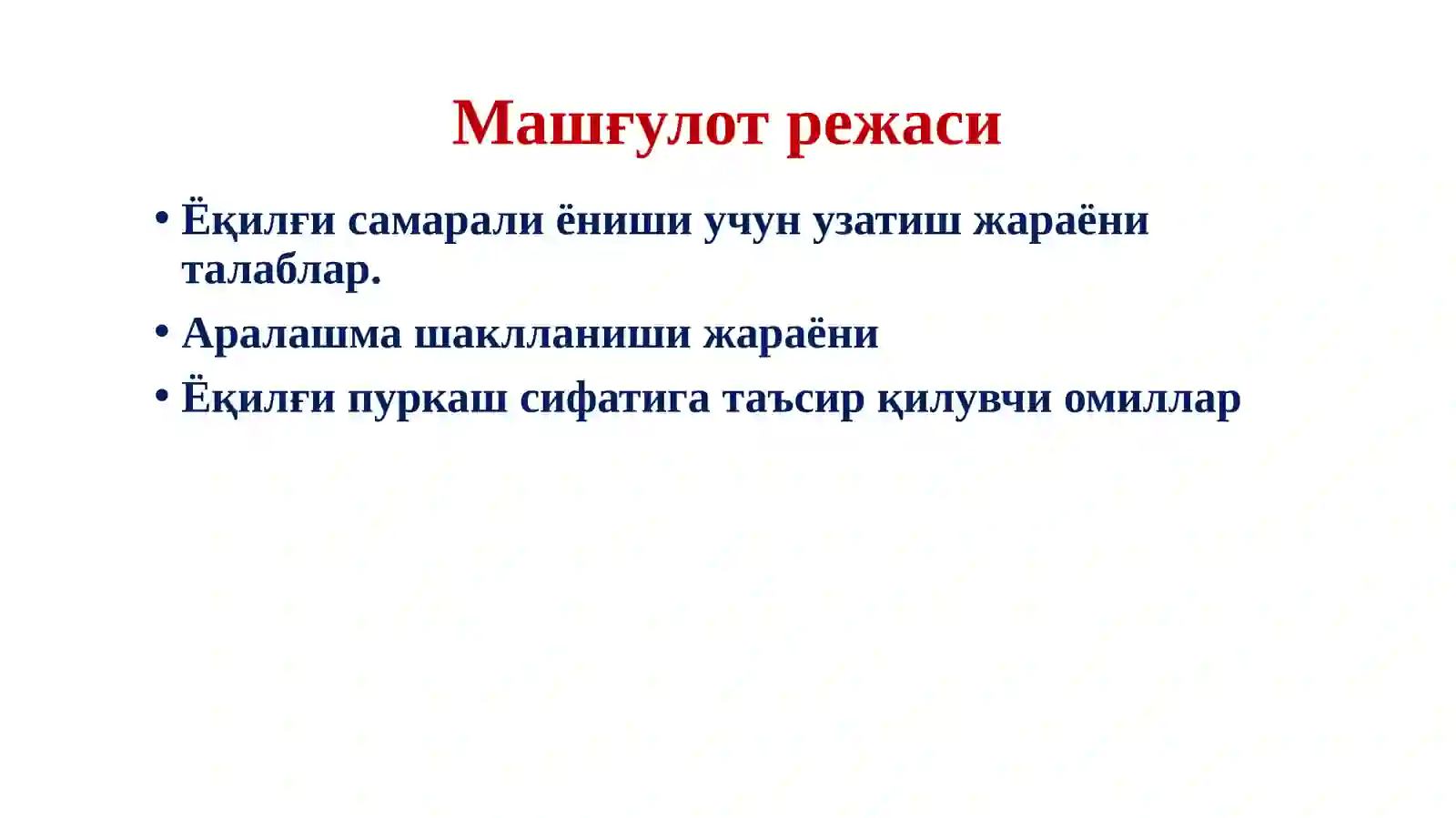 Машғулот режаси

• Ёқилғи самарали ёниши учун узатиш жараёни талаблар.

• Аралашма шаклланиши жараёни

• Ёқилғи пуркаш сифатига таъсир қилувчи омиллар